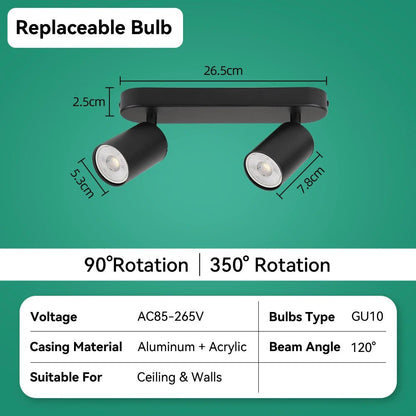 Replaceable Bulb

26.5cm
2.5cm
5.3cm
7.8cm

90°Rotation | 350° Rotation

| Voltage | AC85-265V | Bulbs Type | GU10 |
|---|---|---|---|
| Casing Material | Aluminum + Acrylic | Beam Angle | 120° |
| Suitable For | Ceiling & Walls | | |